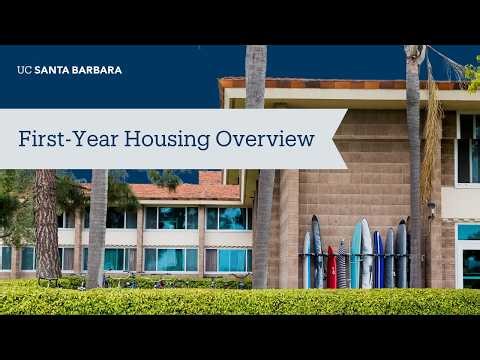 UC SANTA BARBARA

First-Year Housing Overview